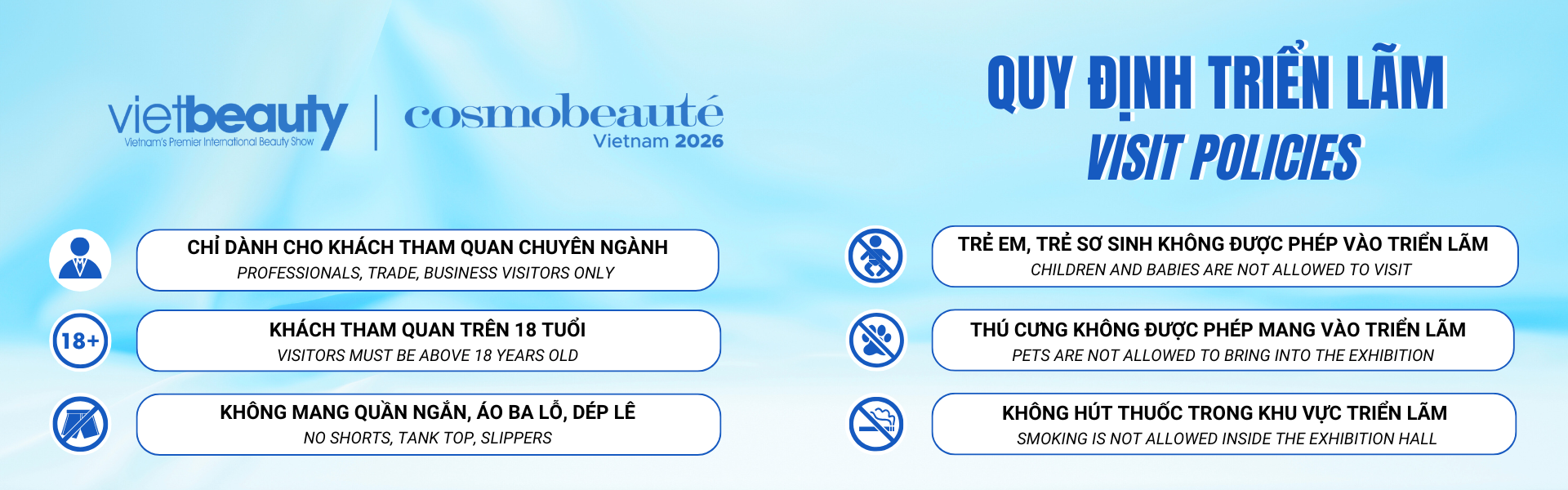 vietbeauty
Vietnam's Premier International Beauty Show

cosmobeauté
Vietnam 2026

QUY ĐỊNH TRIỂN LÃM
VISIT POLICIES

CHỈ DÀNH CHO KHÁCH THAM QUAN CHUYÊN NGÀNH
PROFESSIONALS, TRADE, BUSINESS VISITORS ONLY

18+

KHÁCH THAM QUAN TRÊN 18 TUỔI
VISITORS MUST BE ABOVE 18 YEARS OLD

KHÔNG MANG QUẦN NGẮN, ÁO BA LỖ, DÉP LÊ
NO SHORTS, TANK TOP, SLIPPERS

TRẺ EM, TRẺ SƠ SINH KHÔNG ĐƯỢC PHÉP VÀO TRIỂN LÃM
CHILDREN AND BABIES ARE NOT ALLOWED TO VISIT

THÚ CƯNG KHÔNG ĐƯỢC PHÉP MANG VÀO TRIỂN LÃM
PETS ARE NOT ALLOWED TO BRING INTO THE EXHIBITION

KHÔNG HÚT THUỐC TRONG KHU VỰC TRIỂN LÃM
SMOKING IS NOT ALLOWED INSIDE THE EXHIBITION HALL